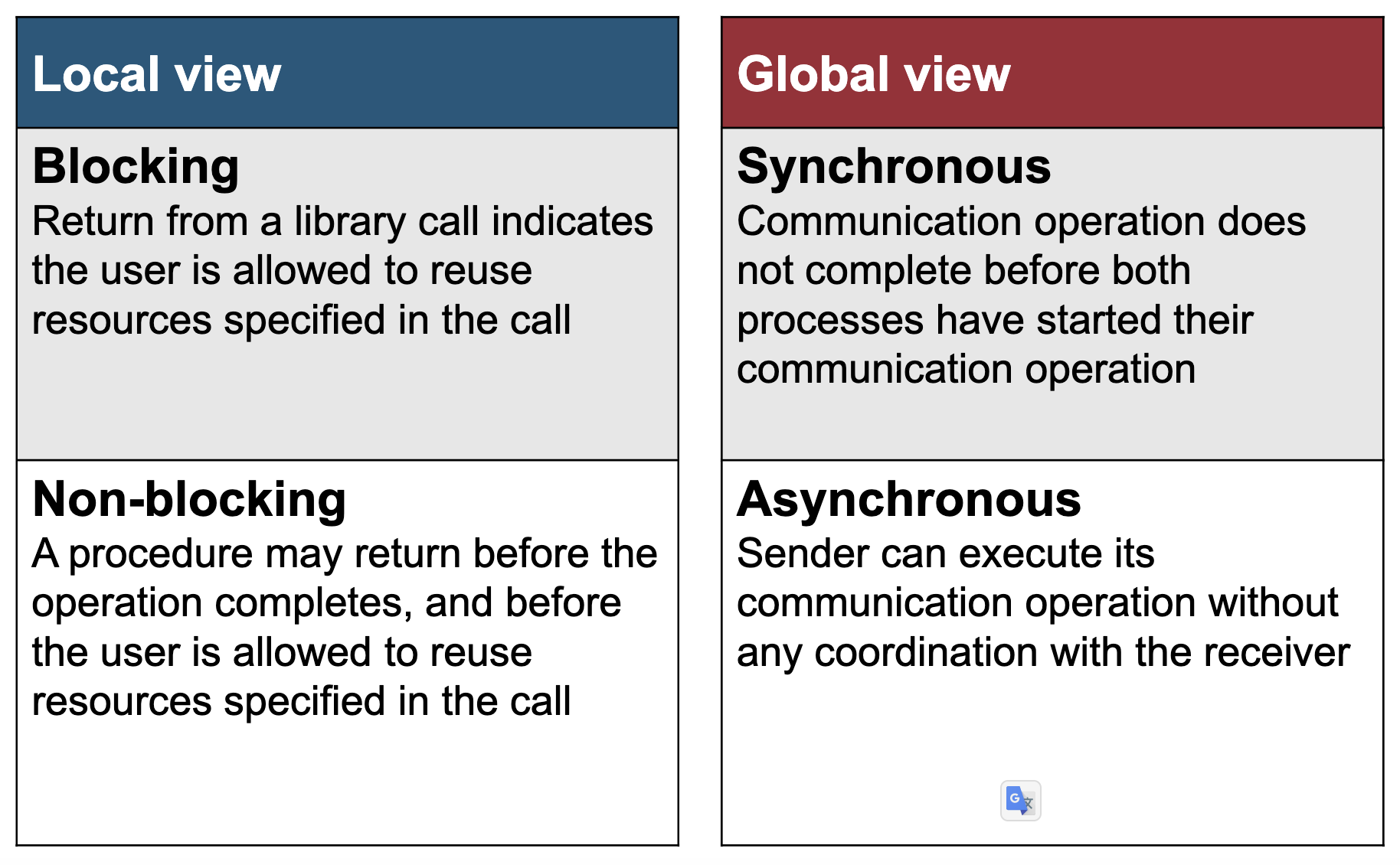 Local view

Blocking
Return from a library call indicates the user is allowed to reuse resources specified in the call

Non-blocking
A procedure may return before the operation completes, and before the user is allowed to reuse resources specified in the call

Global view

Synchronous
Communication operation does not complete before both processes have started their communication operation

Asynchronous
Sender can execute its communication operation without any coordination with the receiver